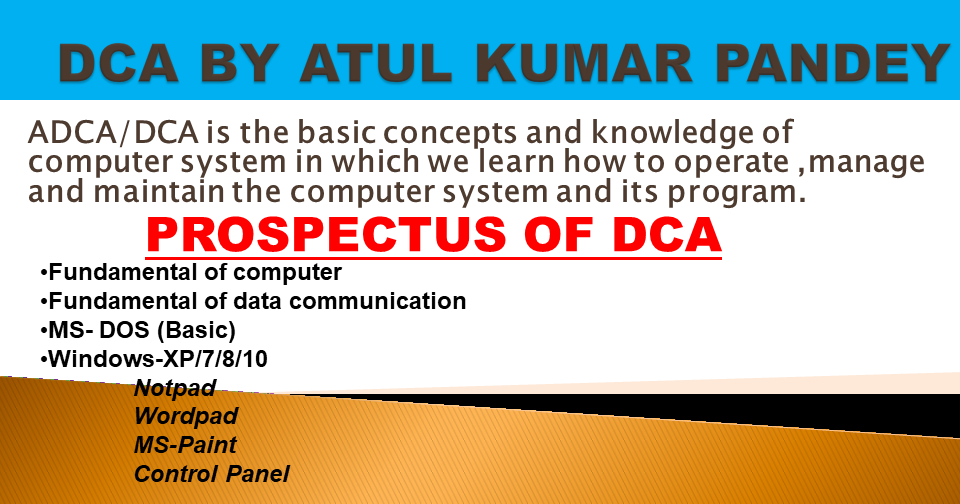 DCA BY ATUL KUMAR PANDEY

ADCA/DCA is the basic concepts and knowledge of computer system in which we learn how to operate ,manage and maintain the computer system and its program.

PROSPECTUS OF DCA

•Fundamental of computer
•Fundamental of data communication
•MS- DOS (Basic)
•Windows-XP/7/8/10
Notpad
Wordpad
MS-Paint
Control Panel